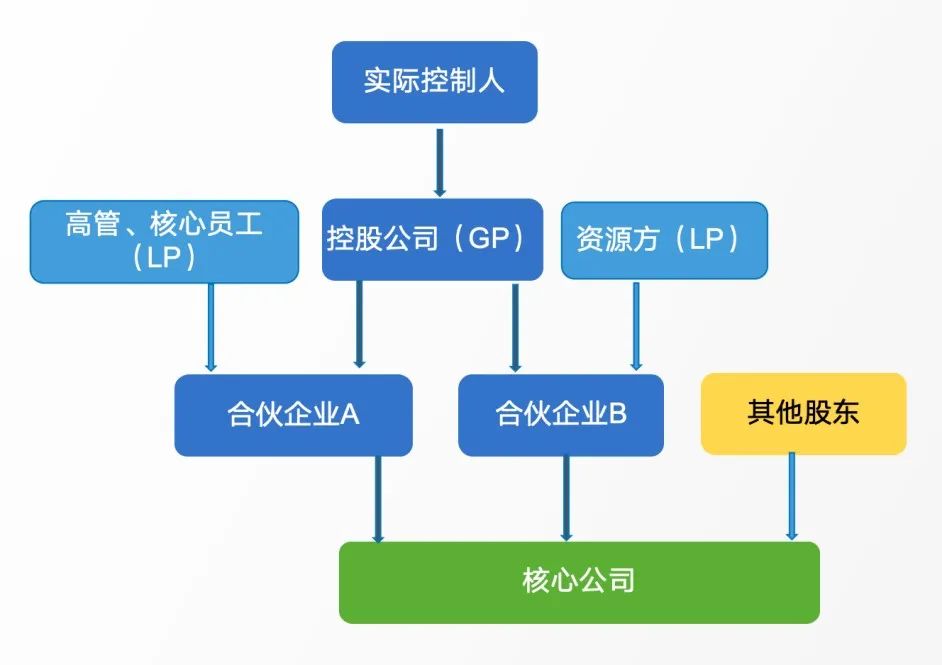 实际控制人

高管、核心员工（LP）

控股公司（GP）

资源方（LP）

合伙企业A

合伙企业B

其他股东

核心公司